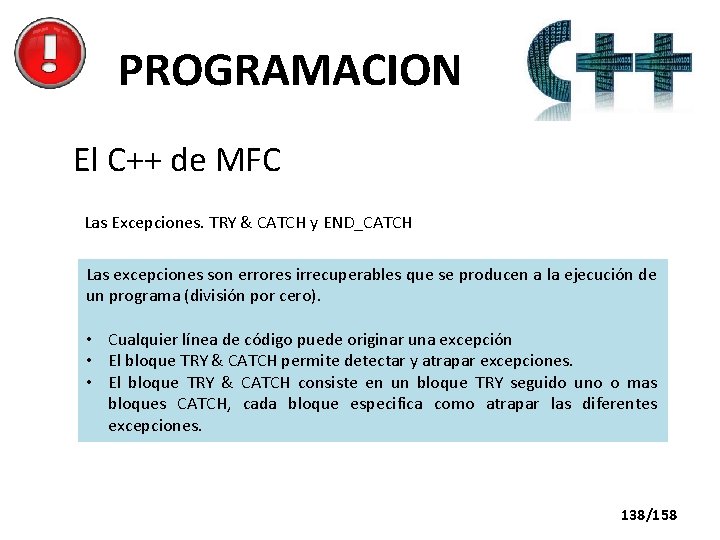 PROGRAMACION

C++

El C++ de MFC

Las Excepciones. TRY & CATCH y END_CATCH

Las excepciones son errores irrecuperables que se producen a la ejecución de un programa (división por cero).

• Cualquier línea de código puede originar una excepción
• El bloque TRY & CATCH permite detectar y atrapar excepciones.
• El bloque TRY & CATCH consiste en un bloque TRY seguido uno o mas bloques CATCH, cada bloque especifica como atrapar las diferentes excepciones.

138/158